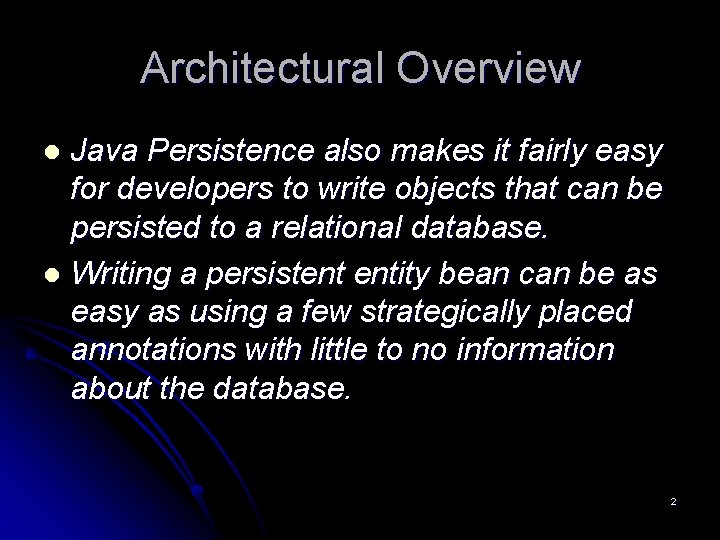 Architectural Overview

- Java Persistence also makes it fairly easy for developers to write objects that can be persisted to a relational database.
- Writing a persistent entity bean can be as easy as using a few strategically placed annotations with little to no information about the database.

2